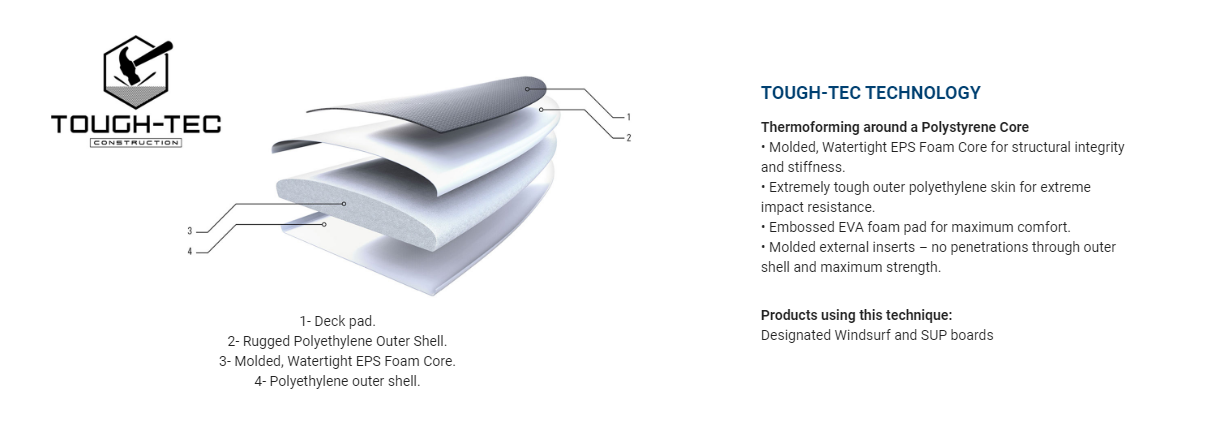 TOUGH-TEC
CONSTRUCTION

1
2
3
4

1- Deck pad.
2- Rugged Polyethylene Outer Shell.
3- Molded, Watertight EPS Foam Core.
4- Polyethylene outer shell.

TOUGH-TEC TECHNOLOGY

Thermoforming around a Polystyrene Core
• Molded, Watertight EPS Foam Core for structural integrity and stiffness.
• Extremely tough outer polyethylene skin for extreme impact resistance.
• Embossed EVA foam pad for maximum comfort.
• Molded external inserts – no penetrations through outer shell and maximum strength.

Products using this technique:
Designated Windsurf and SUP boards